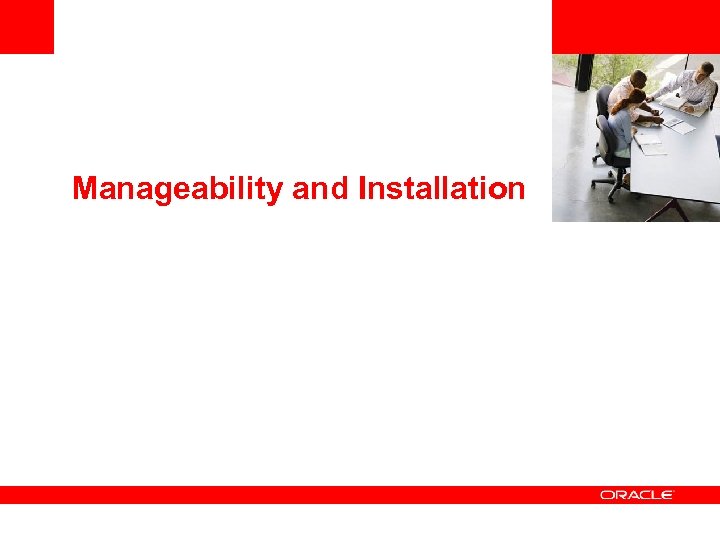 Manageability and Installation

ORACLE